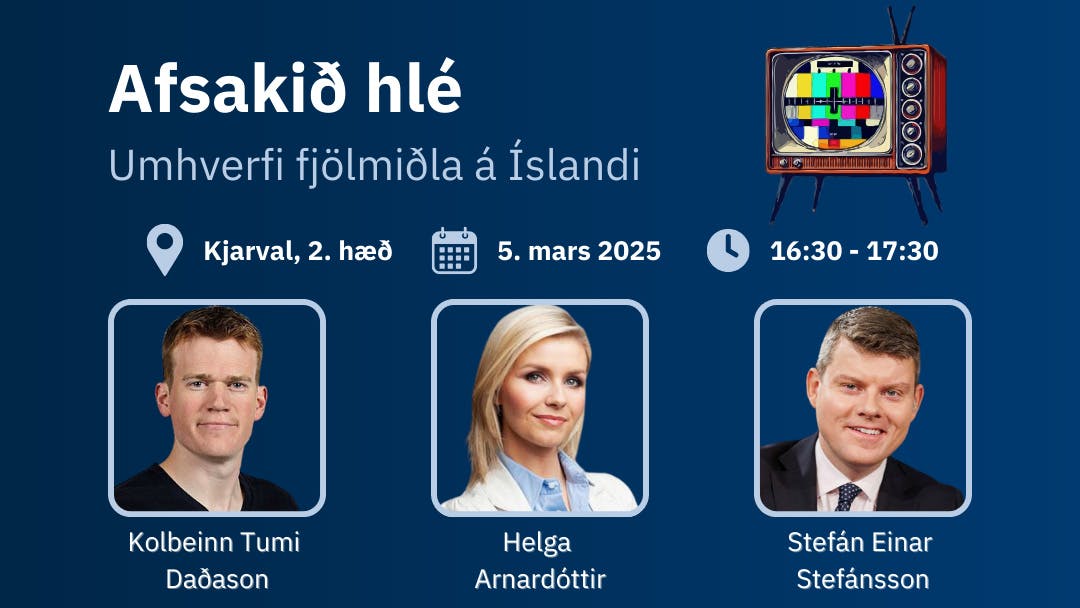 Afsakið hlé

Umhverfi fjölmiðla á Íslandi

Kjarval, 2. hæð

5. mars 2025

16:30 - 17:30

Kolbeinn Tumi Daðason

Helga Arnardóttir

Stefán Einar Stefánsson